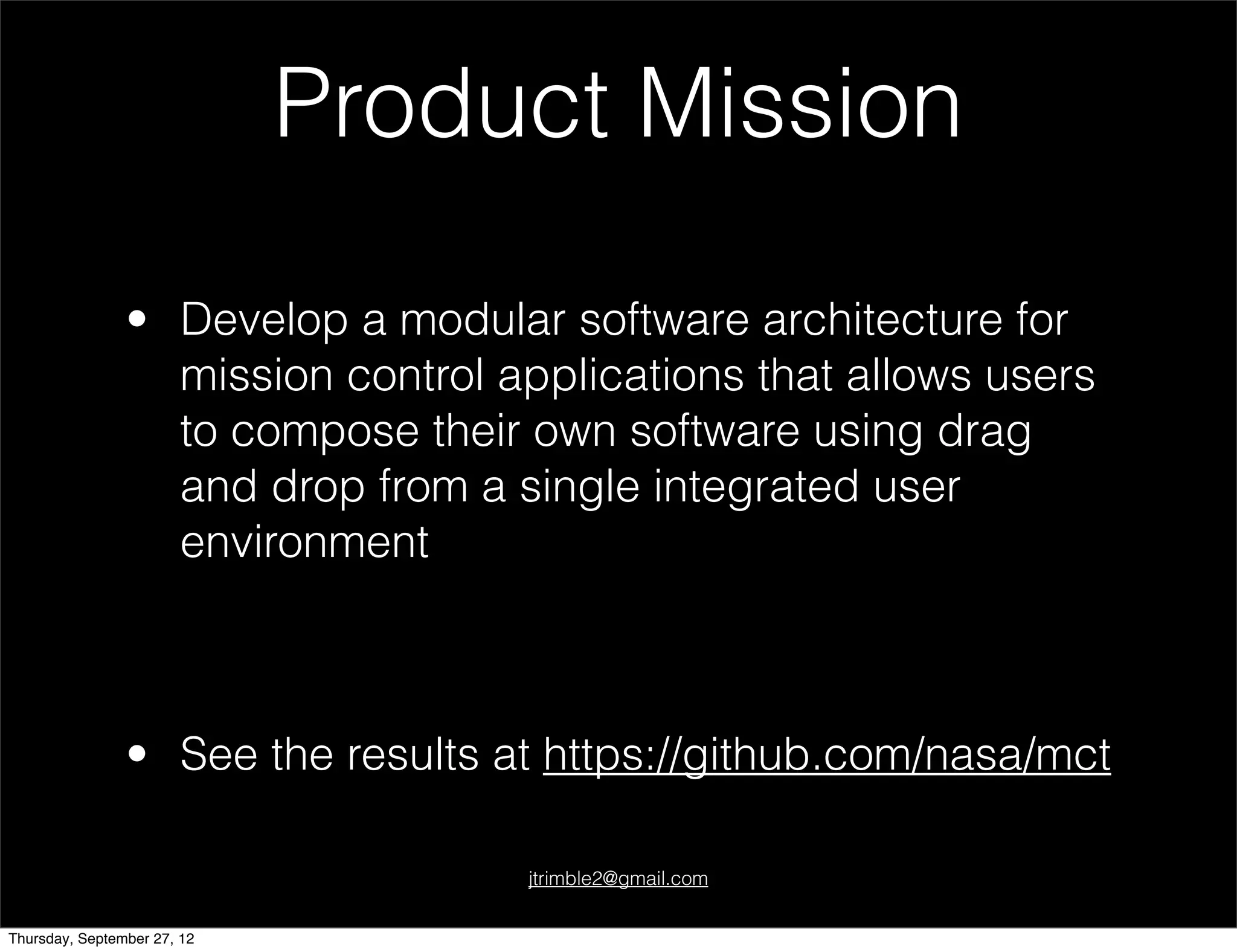 Product Mission

• Develop a modular software architecture for mission control applications that allows users to compose their own software using drag and drop from a single integrated user environment

• See the results at https://github.com/nasa/mct

jtrimble2@gmail.com

Thursday, September 27, 12